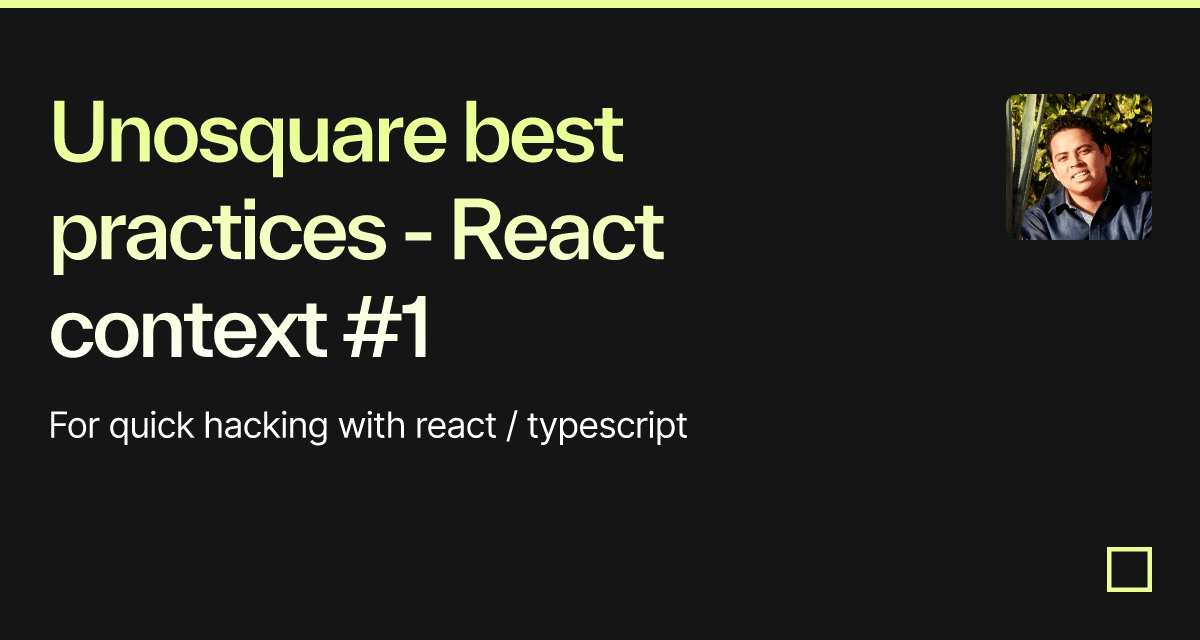 Unosquare best practices - React context #1

For quick hacking with react / typescript